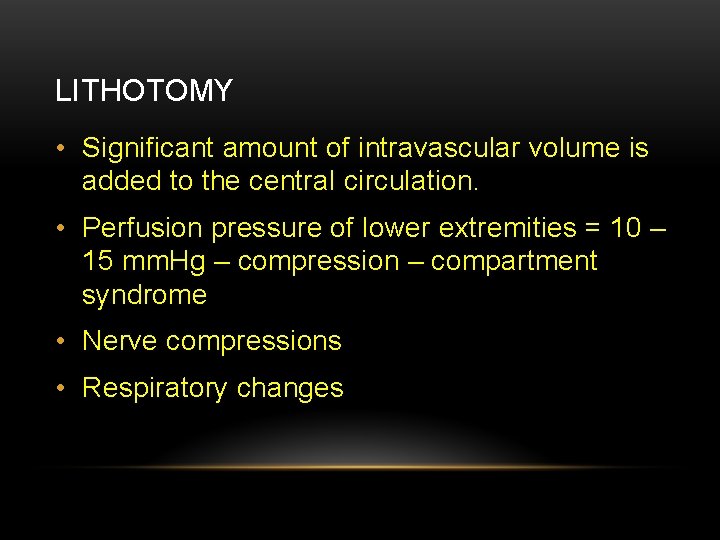 LITHOTOMY

• Significant amount of intravascular volume is added to the central circulation.
• Perfusion pressure of lower extremities = 10 – 15 mmHg – compression – compartment syndrome
• Nerve compressions
• Respiratory changes